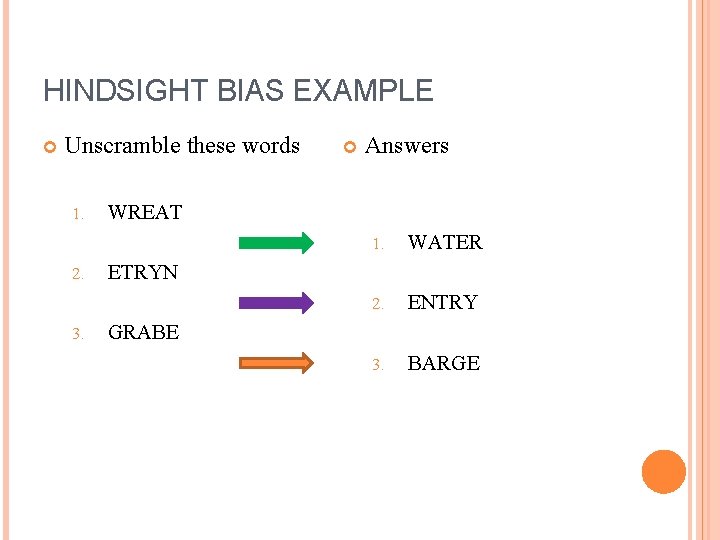 HINDSIGHT BIAS EXAMPLE

Unscramble these words

1. WREAT
2. ETRYN
3. GRABE

Answers

1. WATER
2. ENTRY
3. BARGE